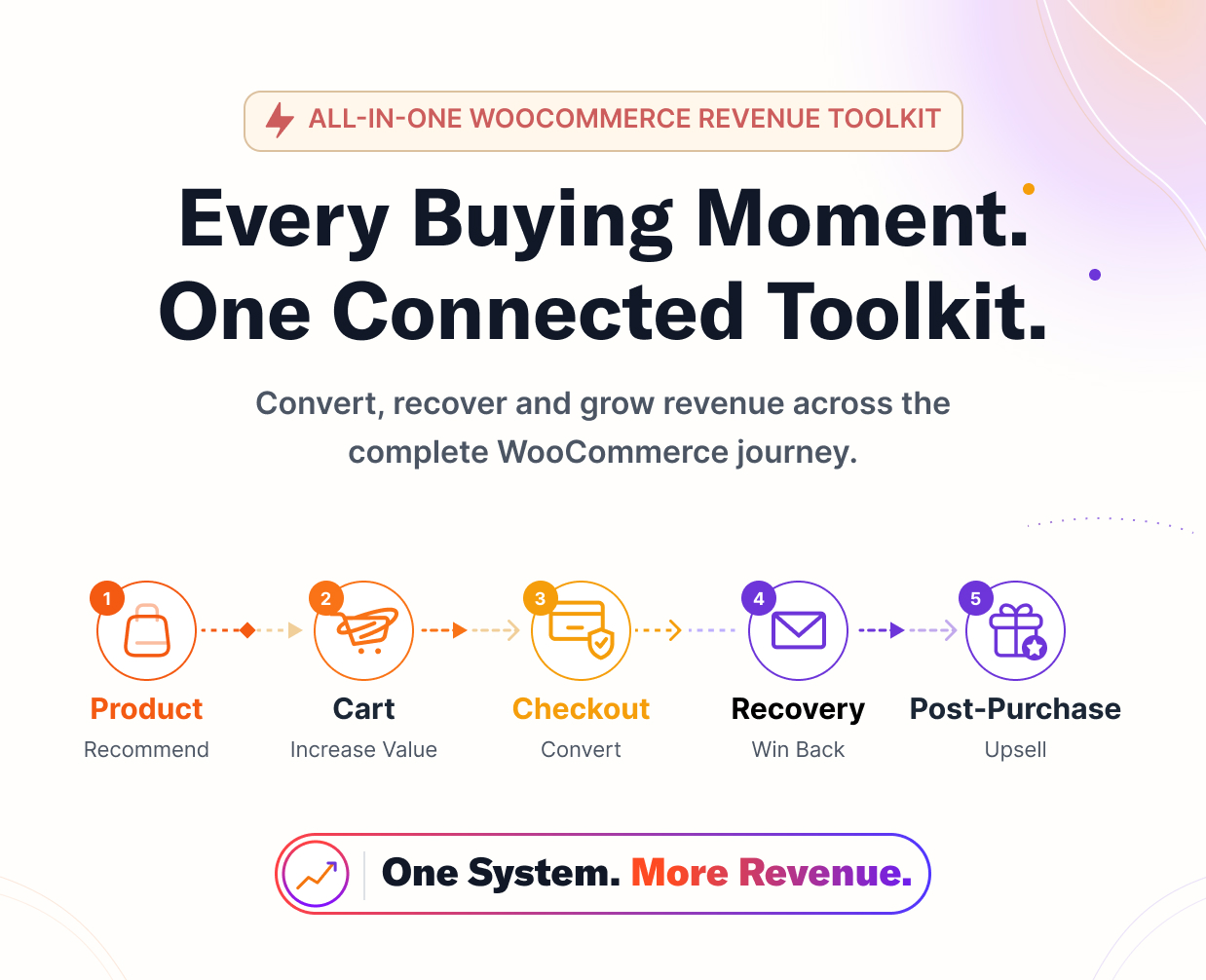 ALL-IN-ONE WOOCOMMERCE REVENUE TOOLKIT

Every Buying Moment.
One Connected Toolkit.

Convert, recover and grow revenue across the complete WooCommerce journey.

1
Product
Recommend

2
Cart
Increase Value

3
Checkout
Convert

4
Recovery
Win Back

5
Post-Purchase
Upsell

One System. More Revenue.